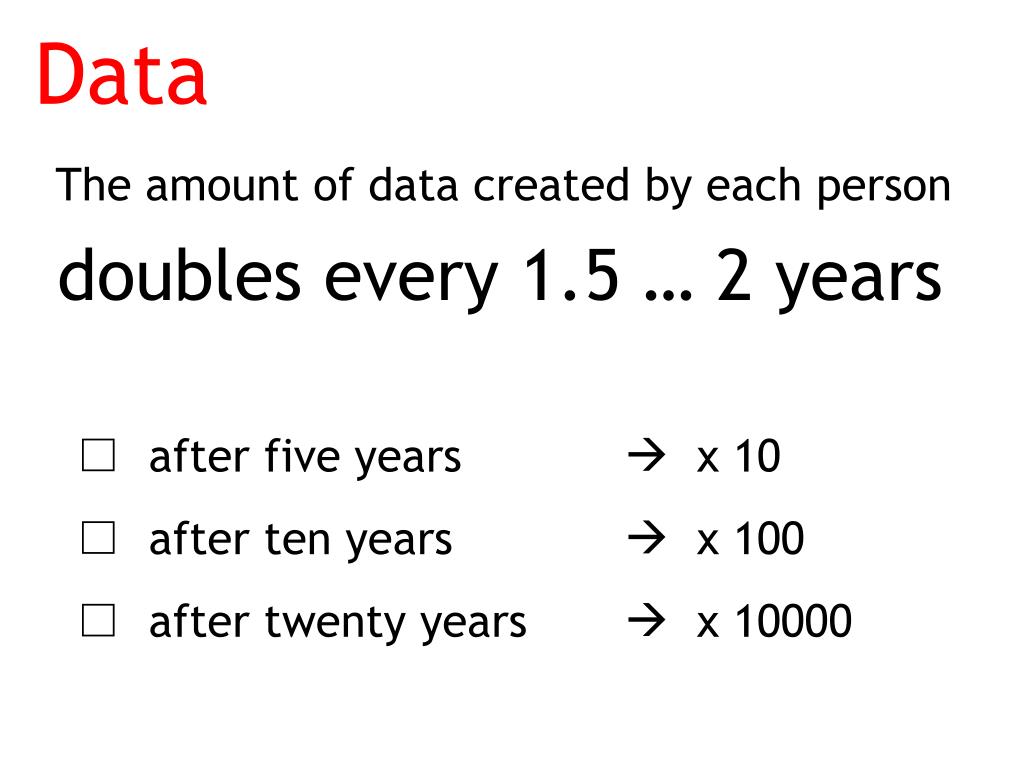 Data

The amount of data created by each person

doubles every 1.5 … 2 years

☐ after five years → x 10

☐ after ten years → x 100

☐ after twenty years → x 10000